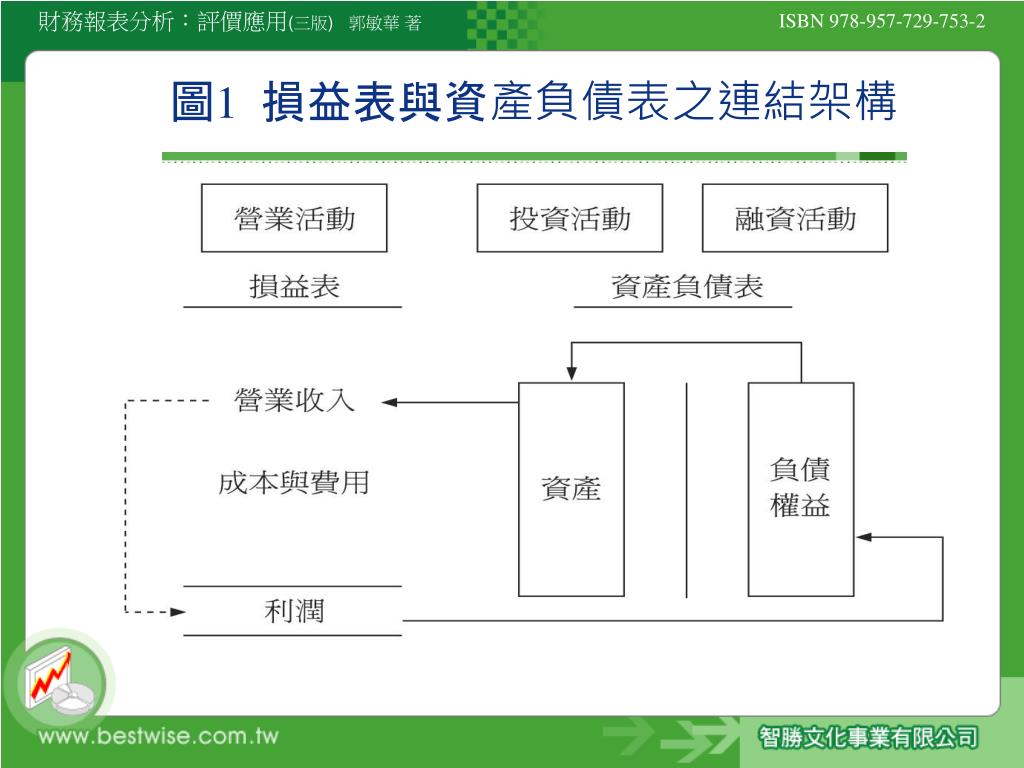 財務報表分析：評價應用(三版) 郭敏華 著

ISBN 978-957-729-753-2

圖1 損益表與資產負債表之連結架構

營業活動

投資活動

融資活動

損益表

資產負債表

營業收入

成本與費用

利潤

資產

負債
權益

www.bestwise.com.tw

智勝文化事業有限公司